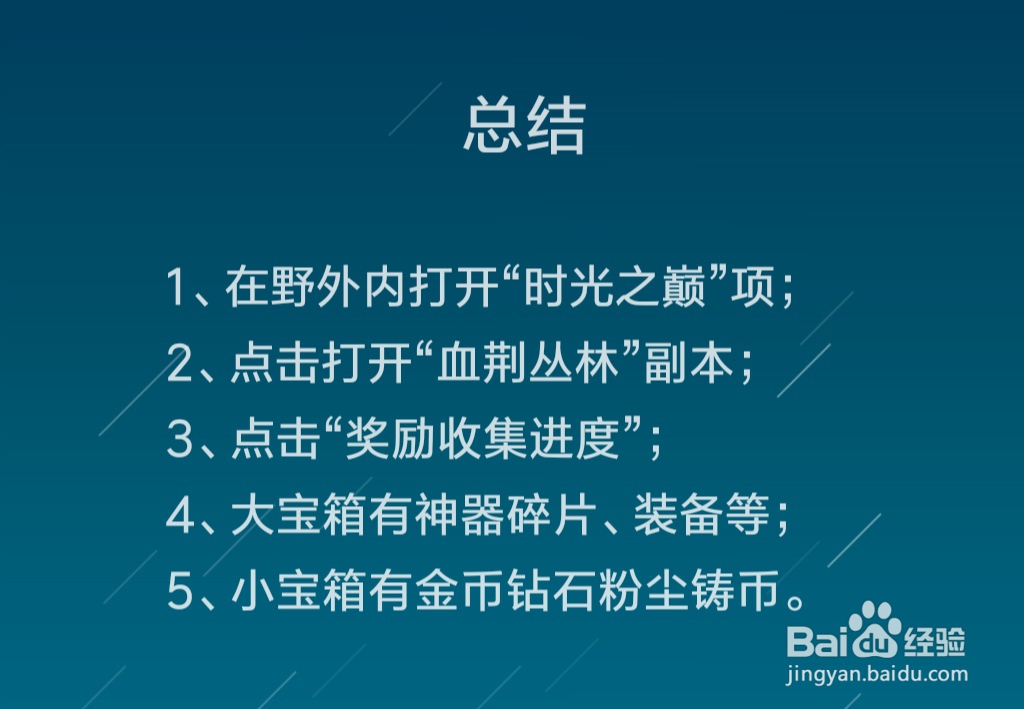 总结

1、在野外内打开“时光之巅”项；

2、点击打开“血荆丛林”副本；

3、点击“奖励收集进度”；

4、大宝箱有神器碎片、装备等；

5、小宝箱有金币钻石粉尘铸币。

Baidu经验
jingyan.baidu.com